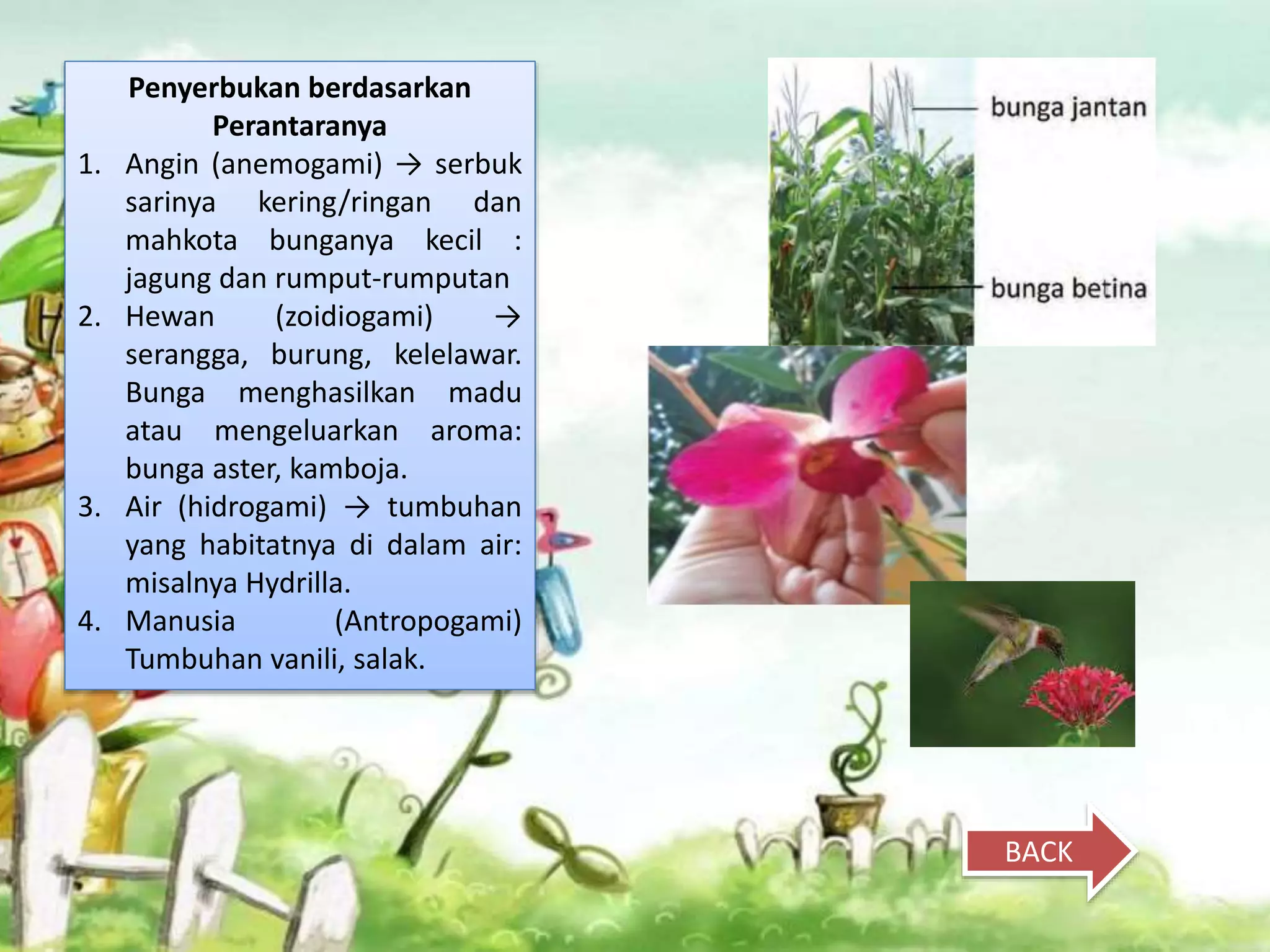 Penyerbukan berdasarkan Perantaranya

1. Angin (anemogami) → serbuk sarinya kering/ringan dan mahkota bunganya kecil : jagung dan rumput-rumputan
2. Hewan (zoidiogami) → serangga, burung, kelelawar. Bunga menghasilkan madu atau mengeluarkan aroma: bunga aster, kamboja.
3. Air (hidrogami) → tumbuhan yang habitatnya di dalam air: misalnya Hydrilla.
4. Manusia (Antropogami) Tumbuhan vanili, salak.

bunga jantan

bunga betina

BACK